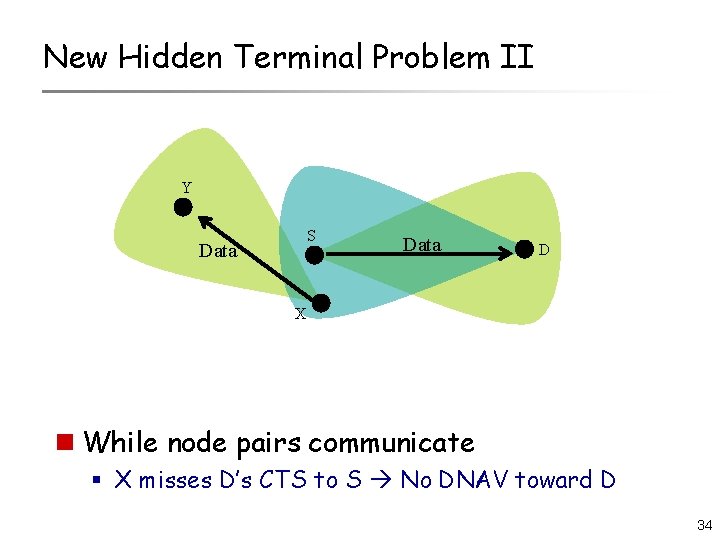 New Hidden Terminal Problem II

Y

Data

S

Data

D

X

While node pairs communicate

X misses D's CTS to S → No DNAV toward D

34